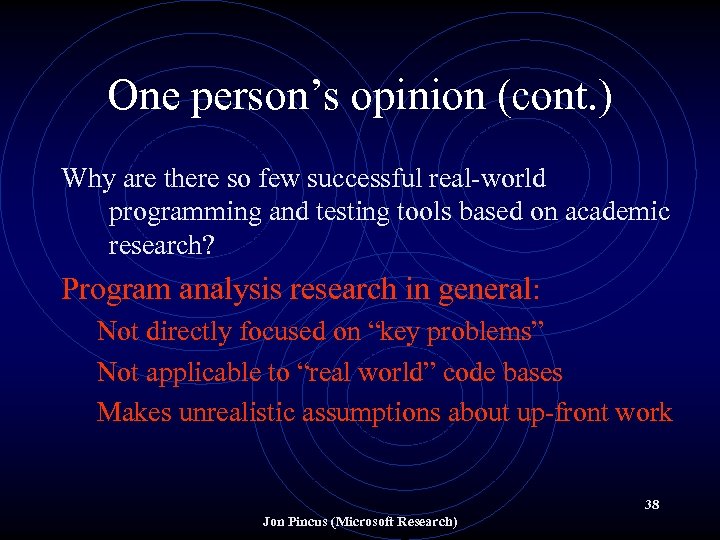 One person's opinion (cont.)

Why are there so few successful real-world programming and testing tools based on academic research?

Program analysis research in general:

Not directly focused on "key problems"

Not applicable to "real world" code bases

Makes unrealistic assumptions about up-front work

38

Jon Pincus (Microsoft Research)